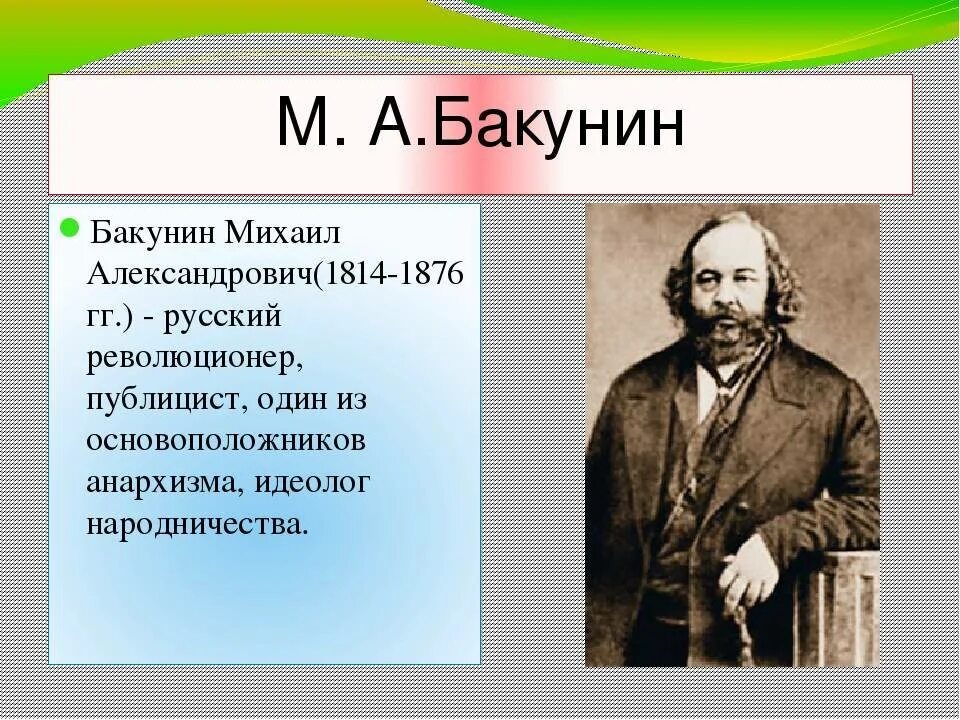 М. А.Бакунин

Бакунин Михаил Александрович(1814-1876 гг.) - русский революционер, публицист, один из основоположников анархизма, идеолог народничества.